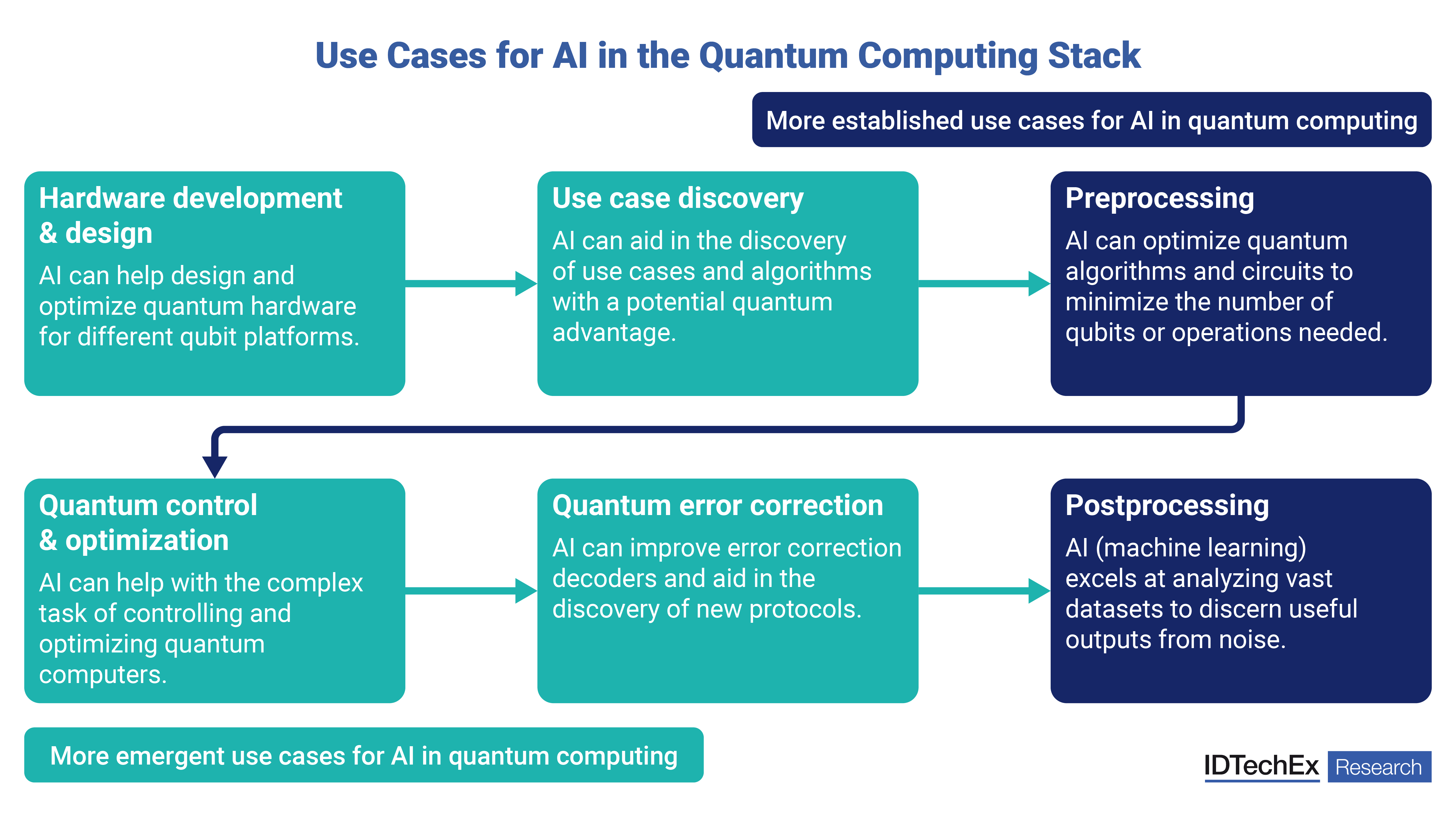 Use Cases for AI in the Quantum Computing Stack

More established use cases for AI in quantum computing

Hardware development & design
AI can help design and optimize quantum hardware for different qubit platforms.

Use case discovery
AI can aid in the discovery of use cases and algorithms with a potential quantum advantage.

Preprocessing
AI can optimize quantum algorithms and circuits to minimize the number of qubits or operations needed.

Quantum control & optimization
AI can help with the complex task of controlling and optimizing quantum computers.

Quantum error correction
AI can improve error correction decoders and aid in the discovery of new protocols.

Postprocessing
AI (machine learning) excels at analyzing vast datasets to discern useful outputs from noise.

More emergent use cases for AI in quantum computing

IDTechEx Research